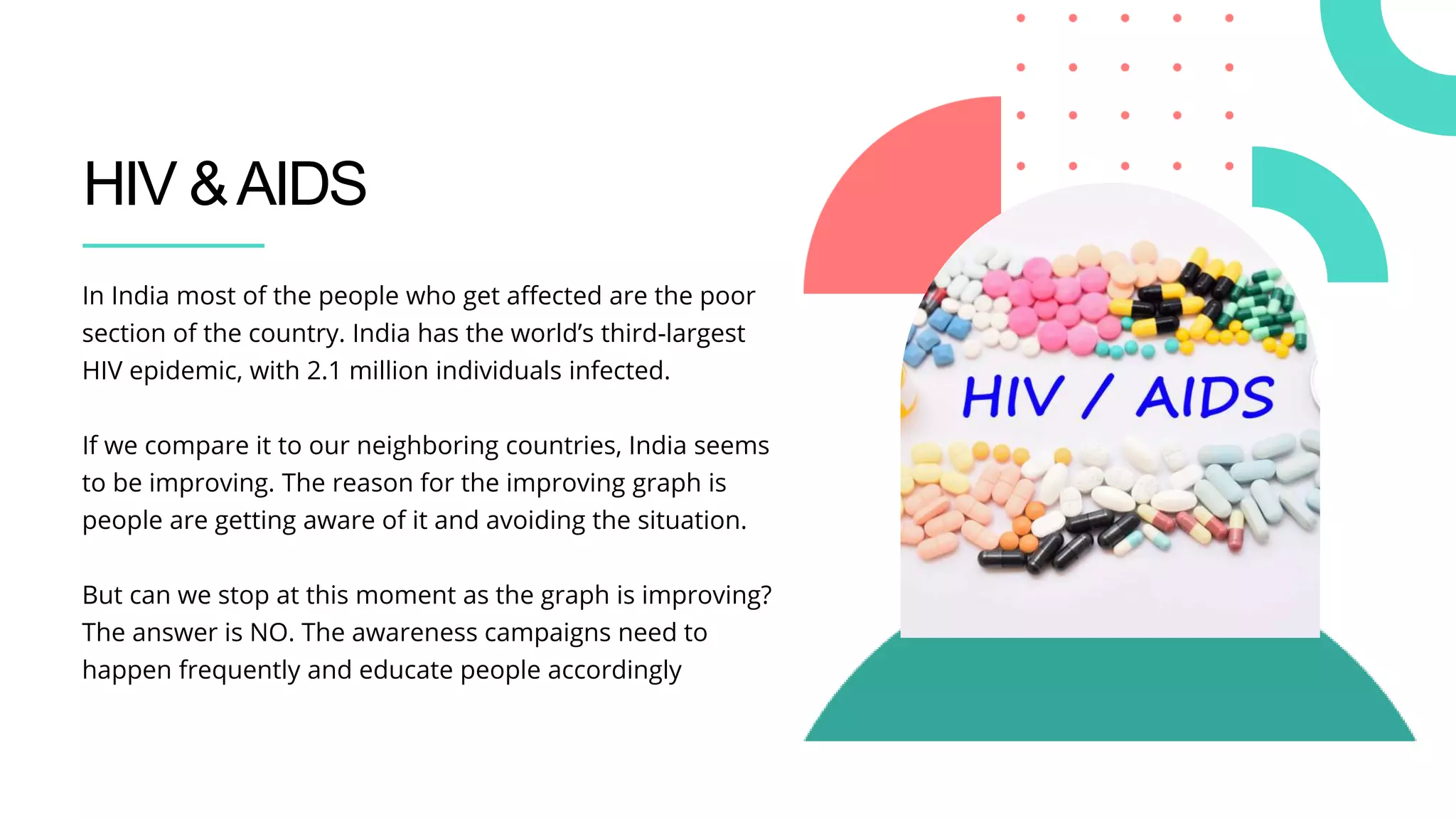 HIV & AIDS

In India most of the people who get affected are the poor section of the country. India has the world's third-largest HIV epidemic, with 2.1 million individuals infected.

If we compare it to our neighboring countries, India seems to be improving. The reason for the improving graph is people are getting aware of it and avoiding the situation.

But can we stop at this moment as the graph is improving? The answer is NO. The awareness campaigns need to happen frequently and educate people accordingly

HIV / AIDS